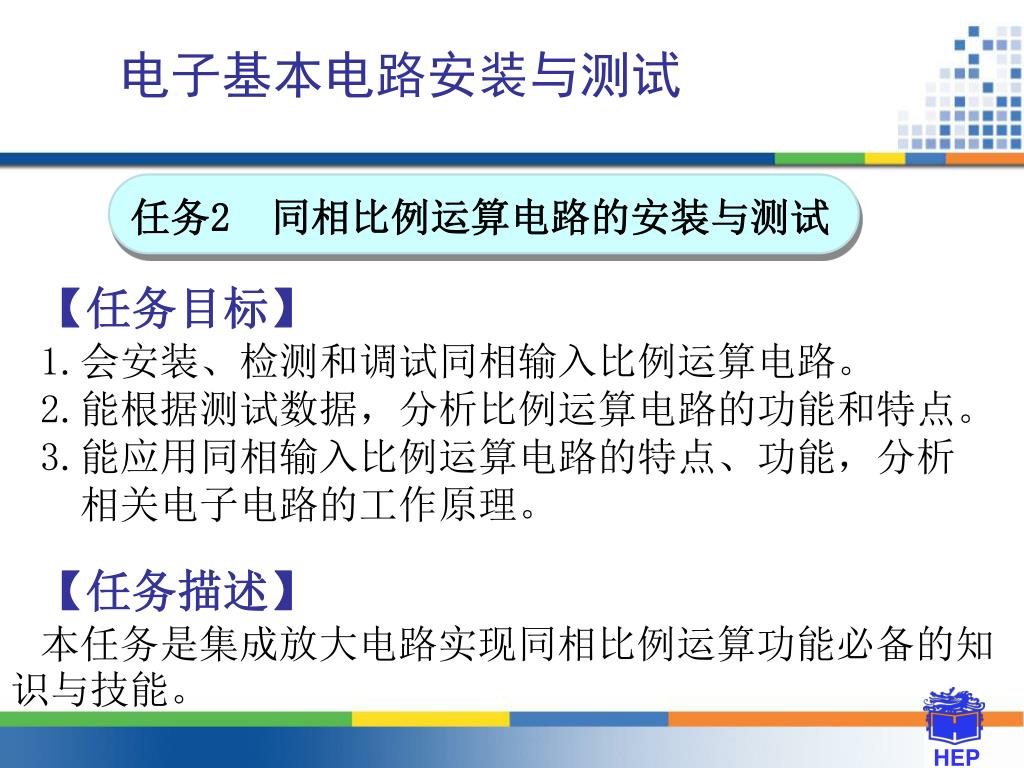 电子基本电路安装与测试

任务2　同相比例运算电路的安装与测试

【任务目标】

1.会安装、检测和调试同相输入比例运算电路。
2.能根据测试数据，分析比例运算电路的功能和特点。
3.能应用同相输入比例运算电路的特点、功能，分析相关电子电路的工作原理。

【任务描述】

本任务是集成放大电路实现同相比例运算功能必备的知识与技能。

HEP